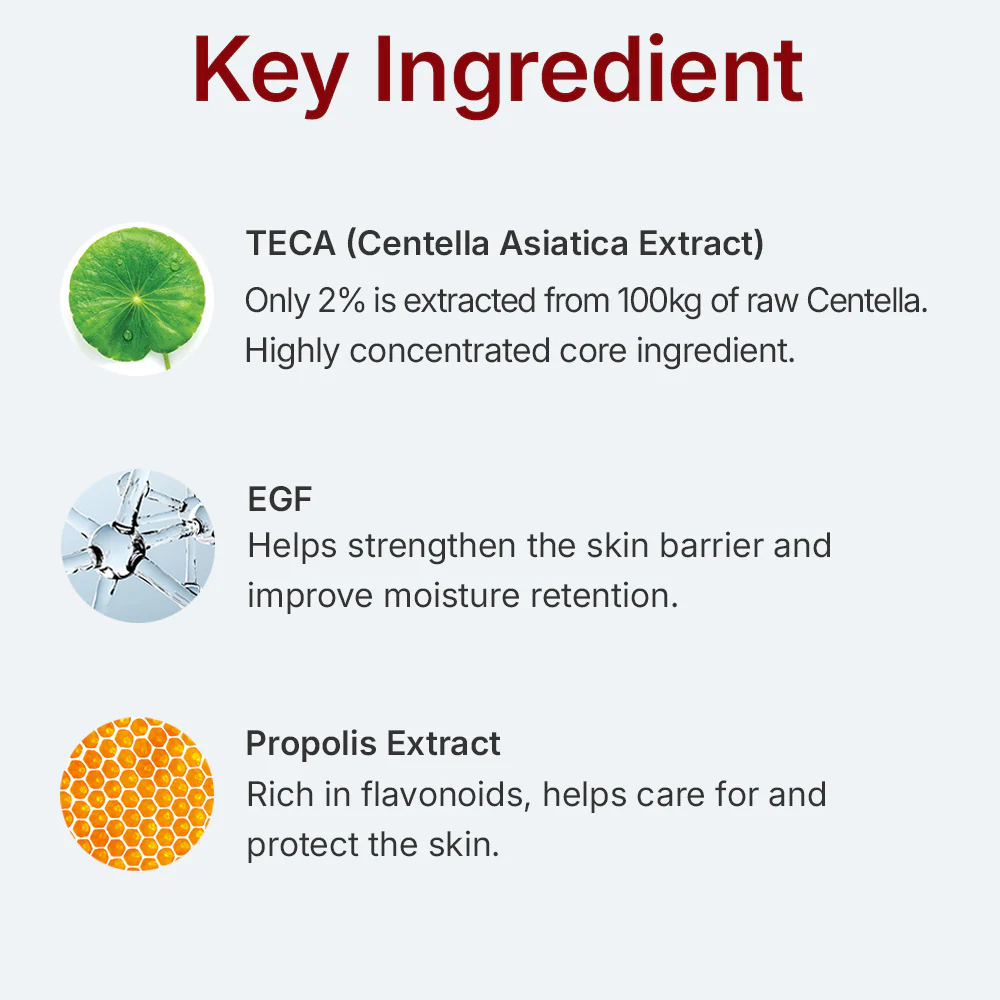 Key Ingredient

TECA (Centella Asiatica Extract)
Only 2% is extracted from 100kg of raw Centella. Highly concentrated core ingredient.

EGF
Helps strengthen the skin barrier and improve moisture retention.

Propolis Extract
Rich in flavonoids, helps care for and protect the skin.